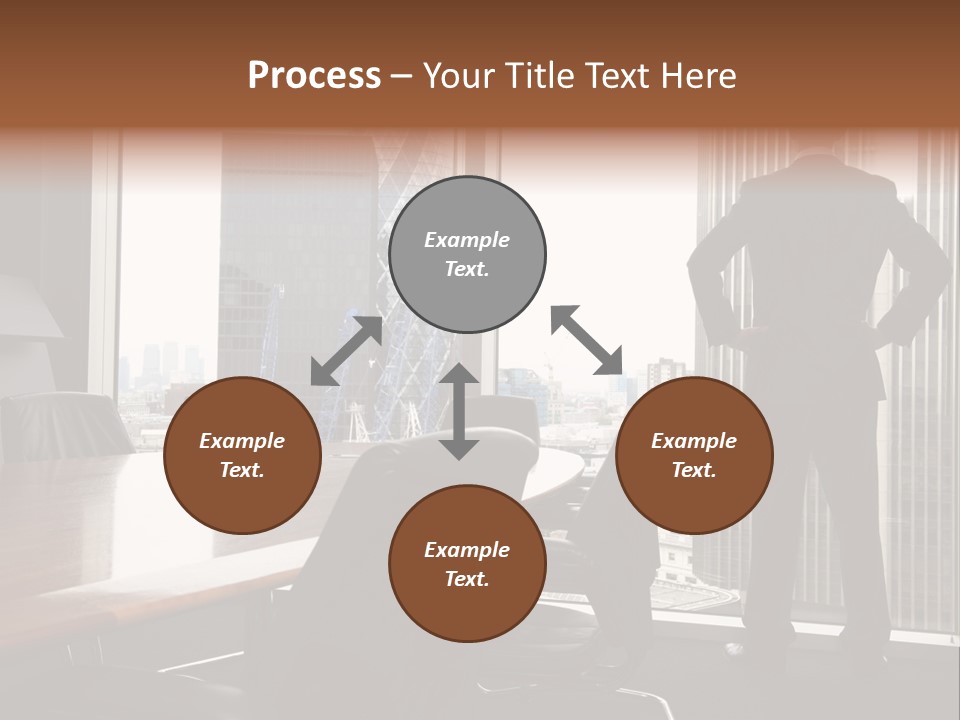 Process – Your Title Text Here

Example Text.

Example Text.

Example Text.

Example Text.